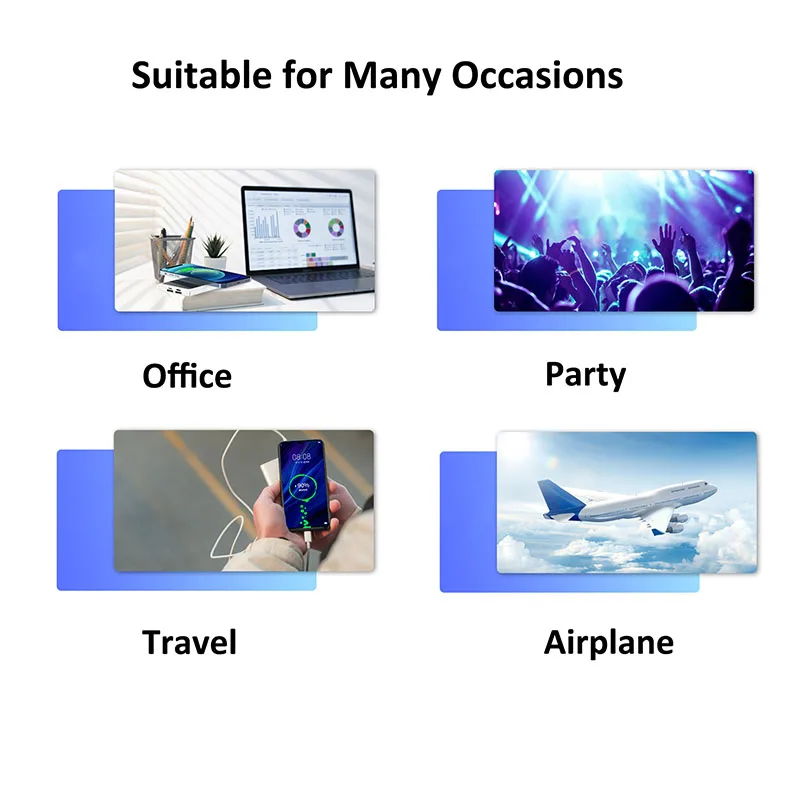 Suitable for Many Occasions

Office

Party

08:08

+90%

Travel

Airplane